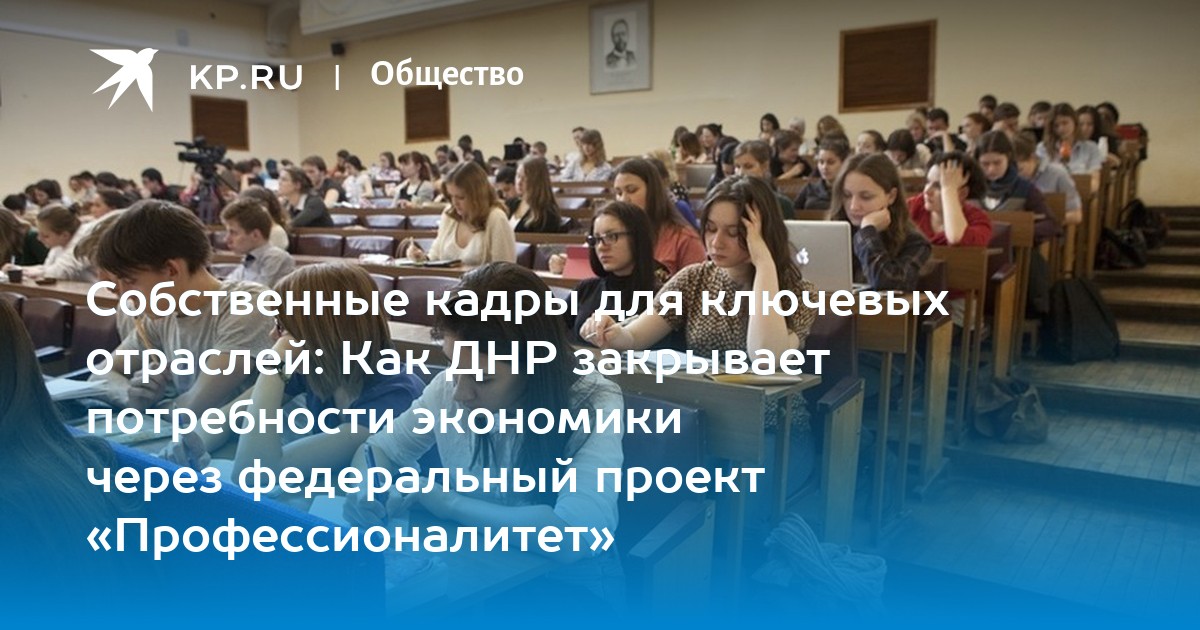 KP.RU | Общество

Собственные кадры для ключевых отраслей: Как ДНР закрывает потребности экономики через федеральный проект «Профессионалитет»